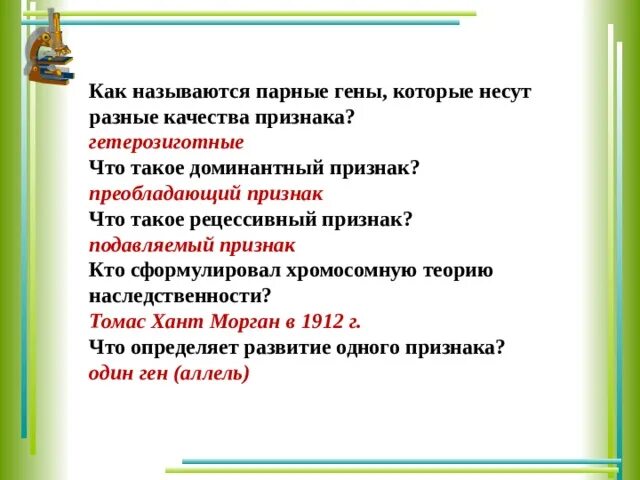 Как называются парные гены, которые несут разные качества признака?
гетерозиготные
Что такое доминантный признак?
преобладающий признак
Что такое рецессивный признак?
подавляемый признак
Кто сформулировал хромосомную теорию наследственности?
Томас Хант Морган в 1912 г.
Что определяет развитие одного признака?
один ген (аллель)